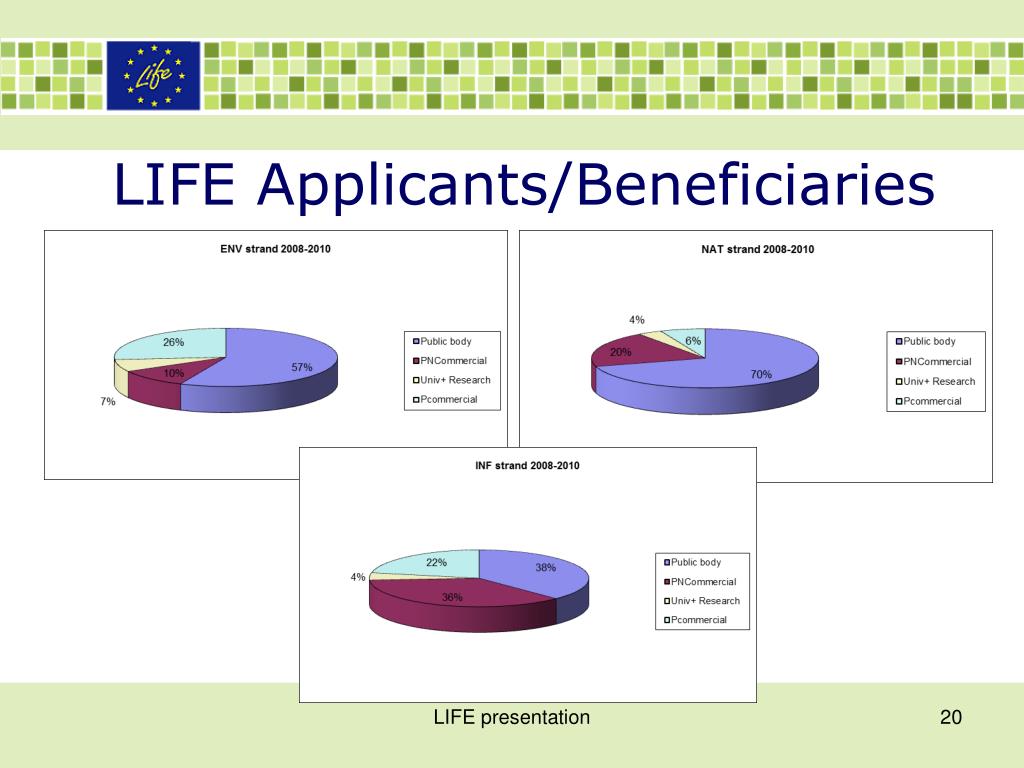 Life

LIFE Applicants/Beneficiaries

ENV strand 2008-2010

26%
57%
10%
7%

Public body
PNCommercial
Univ+ Research
Pcommercial

NAT strand 2008-2010

4%
6%
20%
70%

Public body
PNCommercial
Univ+ Research
Pcommercial

INF strand 2008-2010

22%
38%
4%
36%

Public body
PNCommercial
Univ+ Research
Pcommercial

LIFE presentation

20